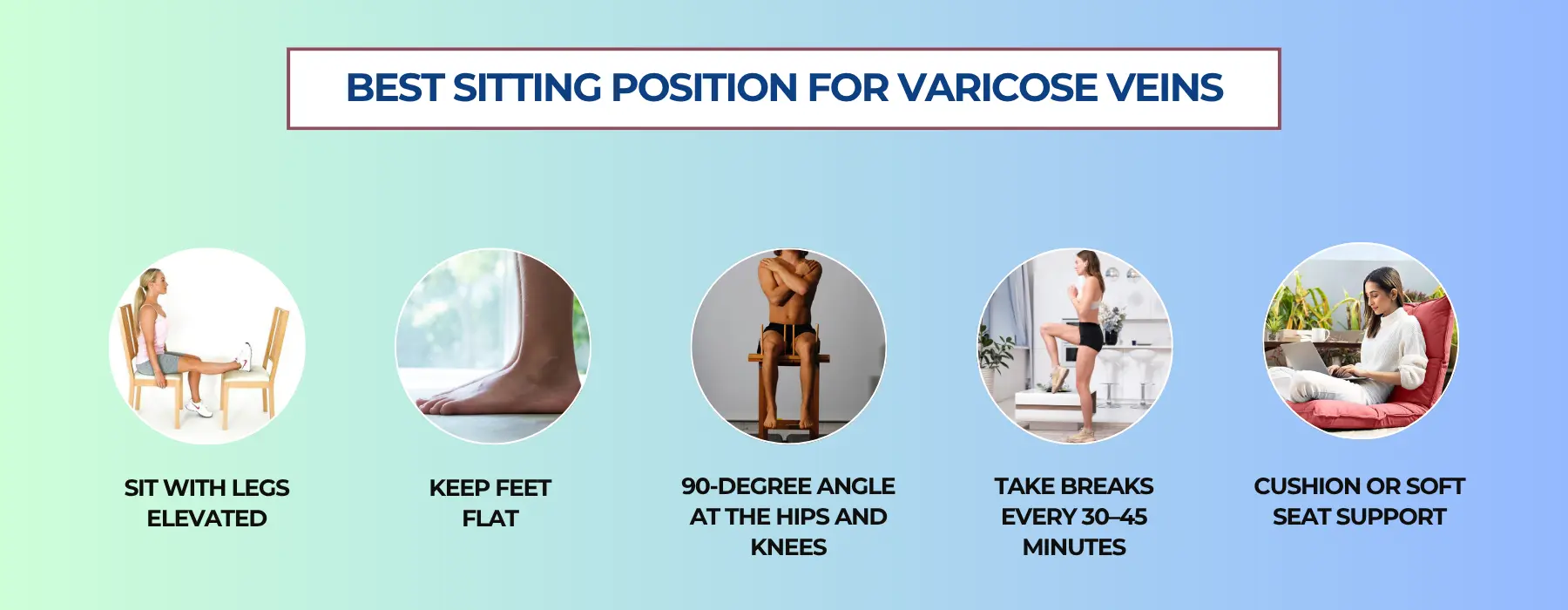 BEST SITTING POSITION FOR VARICOSE VEINS

SIT WITH LEGS ELEVATED

KEEP FEET FLAT

90-DEGREE ANGLE AT THE HIPS AND KNEES

TAKE BREAKS EVERY 30–45 MINUTES

CUSHION OR SOFT SEAT SUPPORT